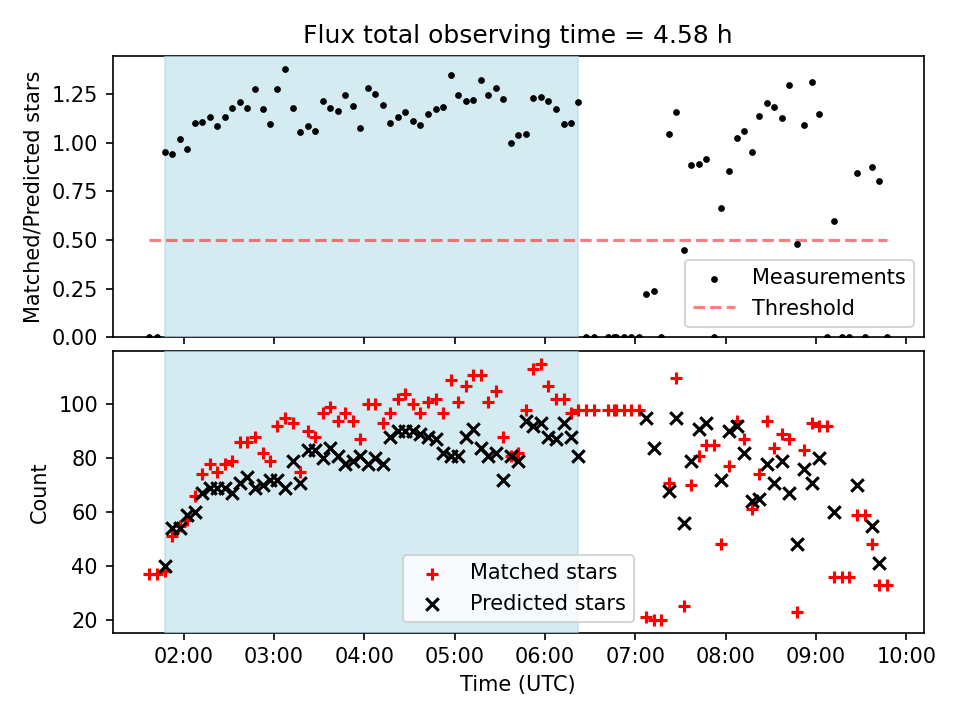 Flux total observing time = 4.58 h

Matched/Predicted stars

1.25
1.00
0.75
0.50
0.25
0.00

Measurements
Threshold

Count

100
80
60
40
20

Matched stars
Predicted stars

02:00 03:00 04:00 05:00 06:00 07:00 08:00 09:00 10:00

Time (UTC)